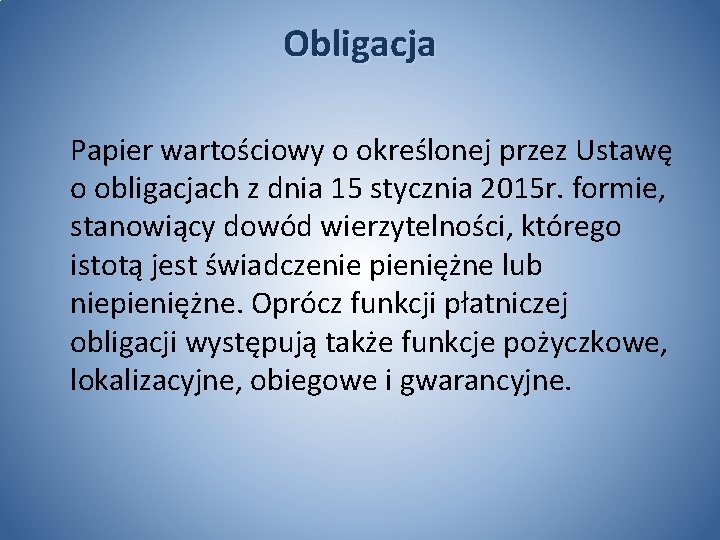 Obligacja

Papier wartościowy o określonej przez Ustawę o obligacjach z dnia 15 stycznia 2015r. formie, stanowiący dowód wierzytelności, którego istotą jest świadczenie pieniężne lub niepieniężne. Oprócz funkcji płatniczej obligacji występują także funkcje pożyczkowe, lokalizacyjne, obiegowe i gwarancyjne.